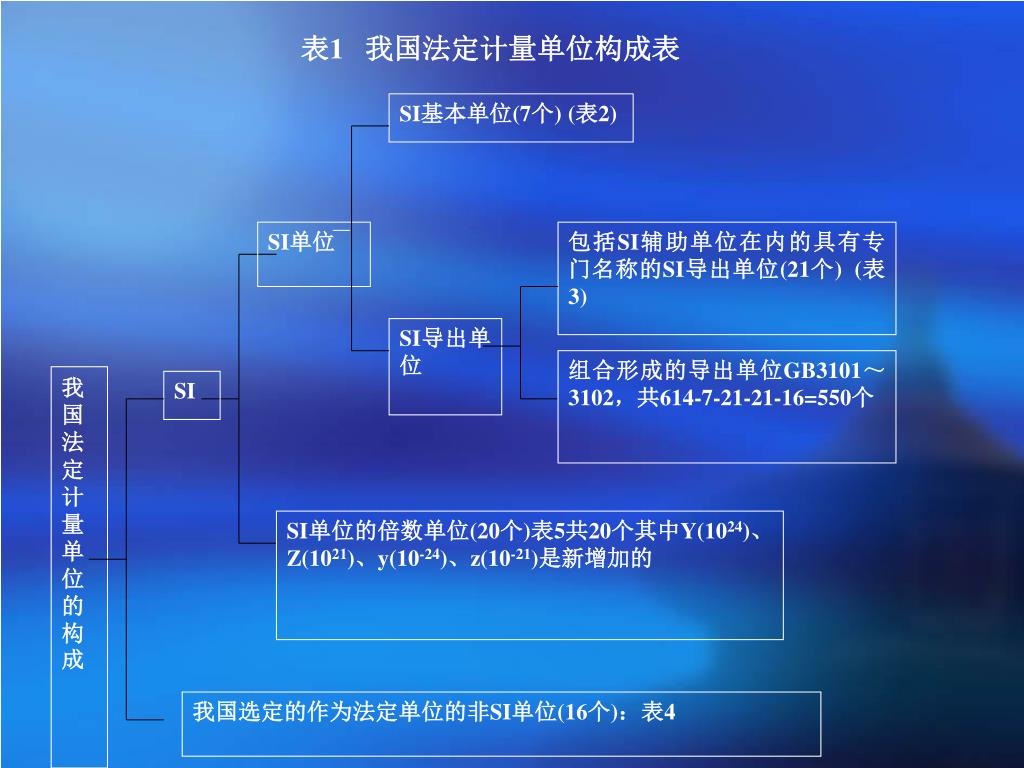 表1 我国法定计量单位构成表

我国法定计量单位的构成

SI

SI单位

SI基本单位(7个) (表2)

SI导出单位

包括SI辅助单位在内的具有专门名称的SI导出单位(21个) (表3)

组合形成的导出单位GB3101～3102，共614-7-21-21-16=550个

SI单位的倍数单位(20个)表5共20个其中Y($10^{24}$)、Z($10^{21}$)、y($10^{-24}$)、z($10^{-21}$)是新增加的

我国选定的作为法定单位的非SI单位(16个)：表4